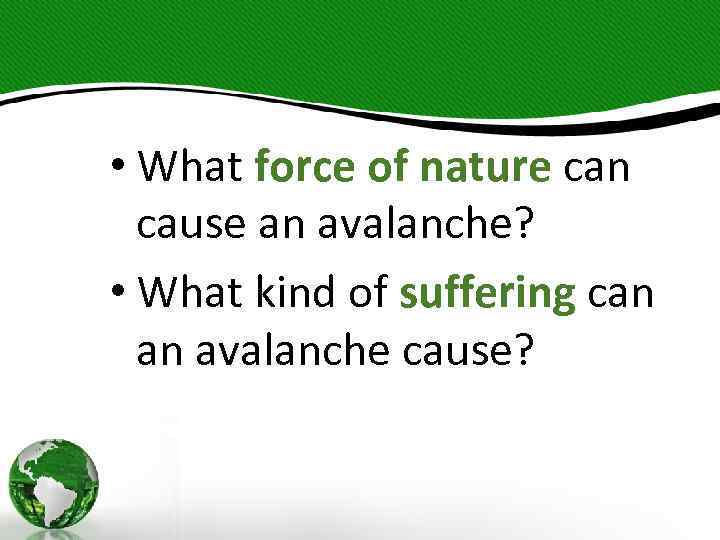 • What force of nature can cause an avalanche?
• What kind of suffering can an avalanche cause?